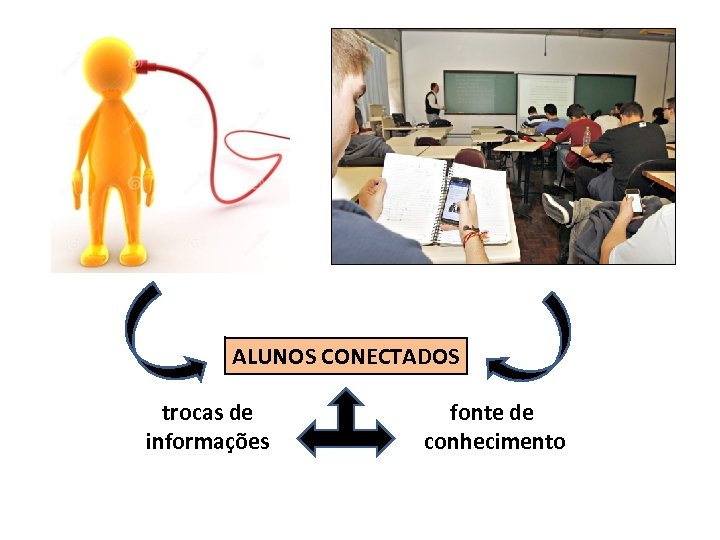 ALUNOS CONECTADOS

trocas de informações

fonte de conhecimento